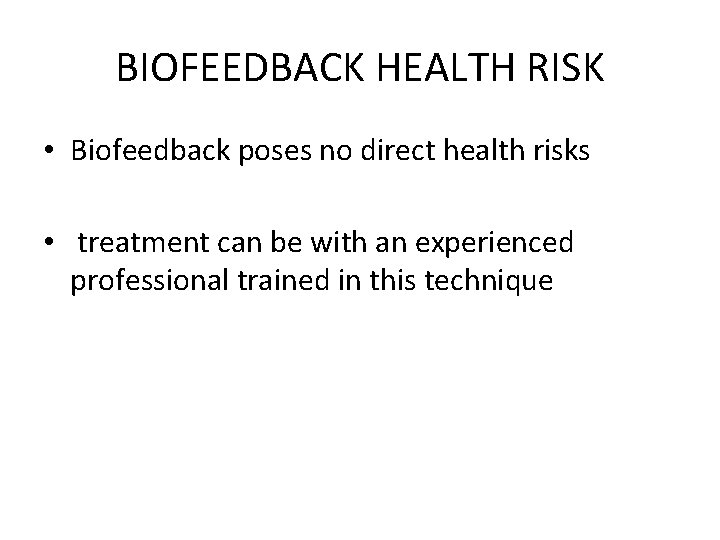 BIOFEEDBACK HEALTH RISK

• Biofeedback poses no direct health risks

• treatment can be with an experienced professional trained in this technique